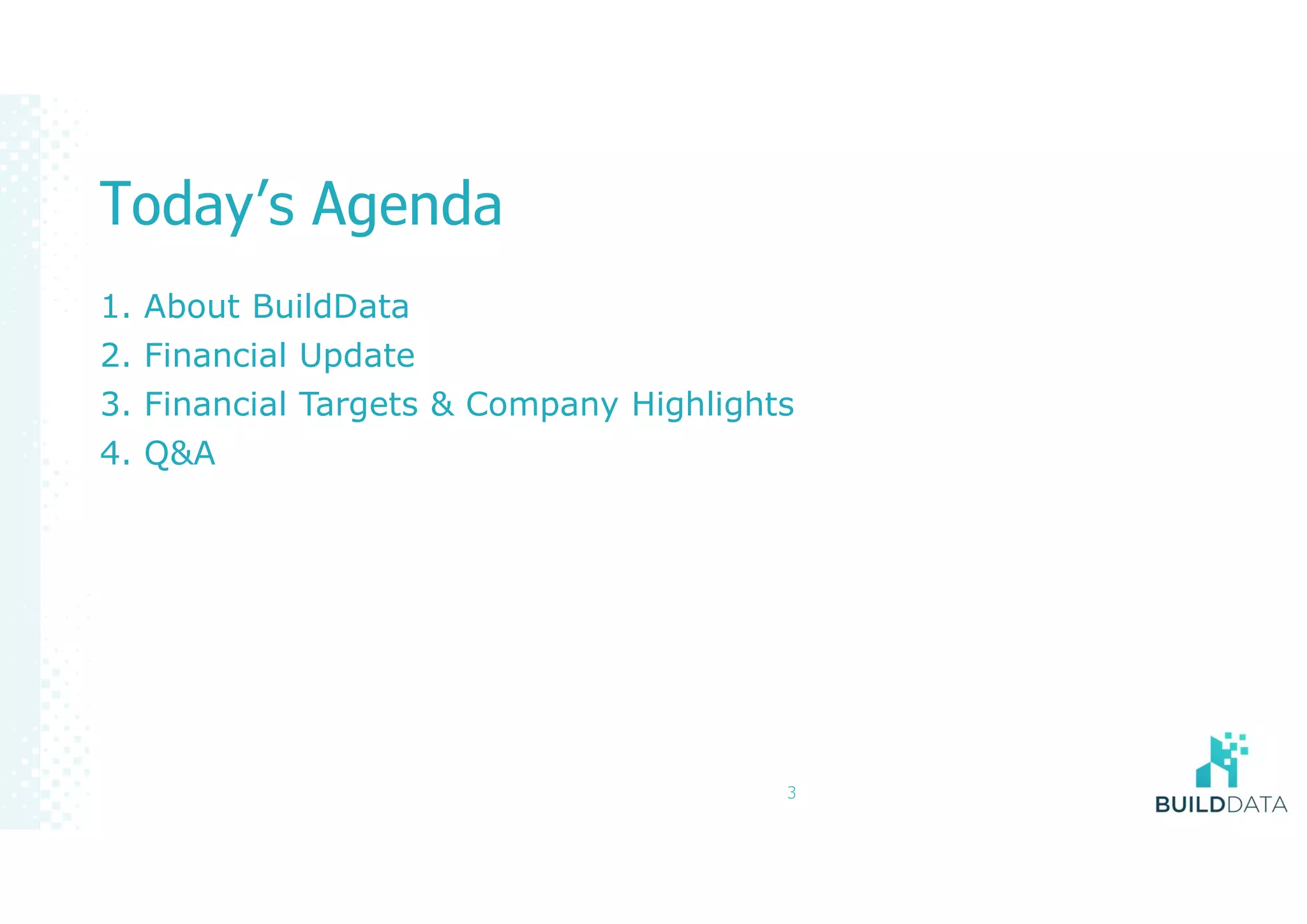 Today’s Agenda

1. About BuildData
2. Financial Update
3. Financial Targets & Company Highlights
4. Q&A

3

BUILDDATA